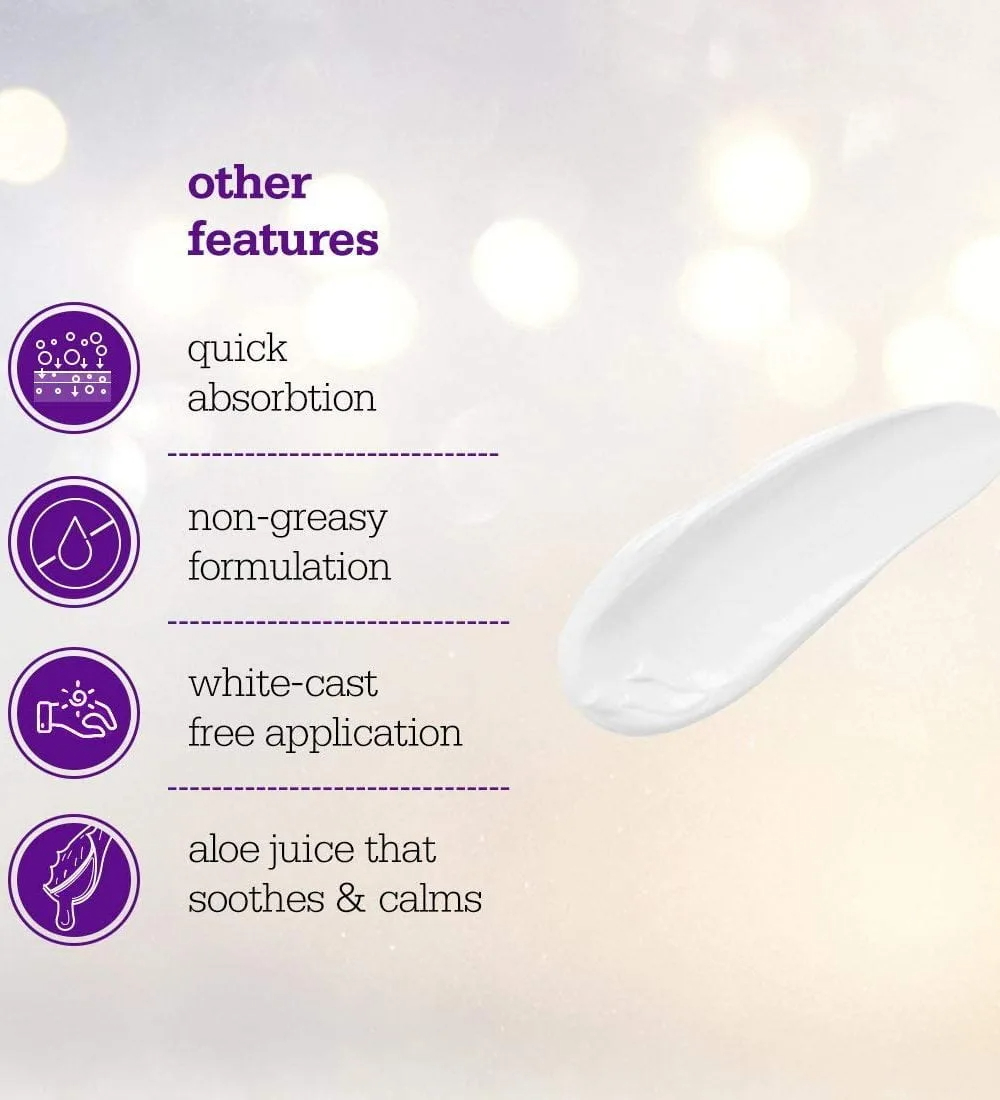 other features

quick absorbtion

non-greasy formulation

white-cast free application

aloe juice that soothes & calms